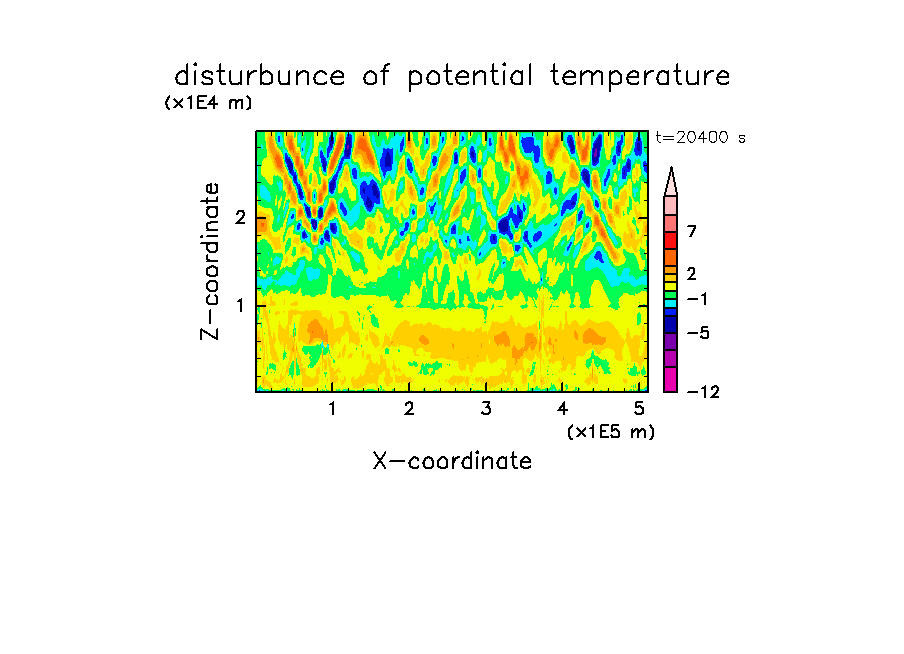 disturbunce of potential temperature

(x1E4 m)

t=20400 s

Z-coordinate

2

1

7

2

−1

−5

−12

1 2 3 4 5

(x1E5 m)

X-coordinate